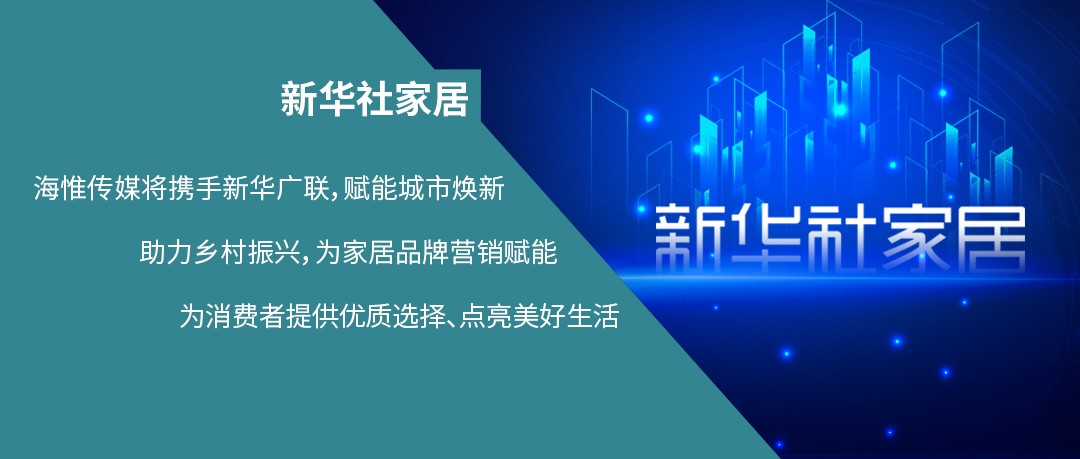 新华社家居

海惟传媒将携手新华广联，赋能城市焕新

助力乡村振兴，为家居品牌营销赋能

为消费者提供优质选择、点亮美好生活

新华社家居